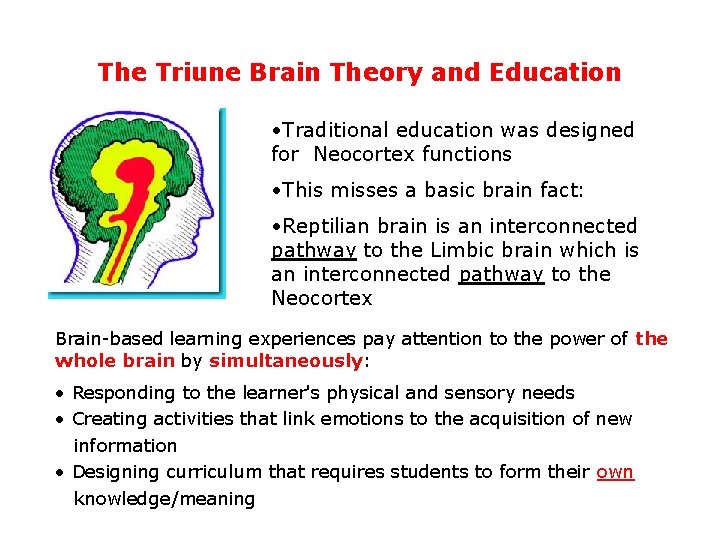 The Triune Brain Theory and Education

•Traditional education was designed for Neocortex functions

•This misses a basic brain fact:

•Reptilian brain is an interconnected pathway to the Limbic brain which is an interconnected pathway to the Neocortex

Brain-based learning experiences pay attention to the power of the whole brain by simultaneously:

• Responding to the learner's physical and sensory needs
• Creating activities that link emotions to the acquisition of new information
• Designing curriculum that requires students to form their own knowledge/meaning